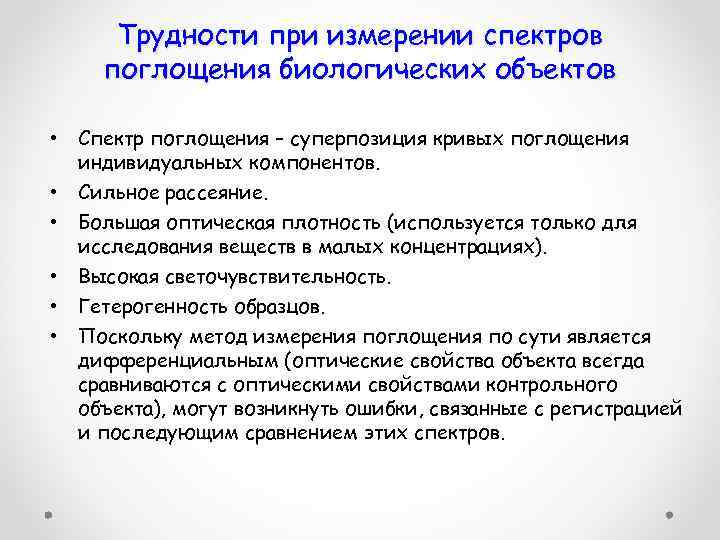 Трудности при измерении спектров поглощения биологических объектов

• Спектр поглощения – суперпозиция кривых поглощения индивидуальных компонентов.
• Сильное рассеяние.
• Большая оптическая плотность (используется только для исследования веществ в малых концентрациях).
• Высокая светочувствительность.
• Гетерогенность образцов.
• Поскольку метод измерения поглощения по сути является дифференциальным (оптические свойства объекта всегда сравниваются с оптическими свойствами контрольного объекта), могут возникнуть ошибки, связанные с регистрацией и последующим сравнением этих спектров.